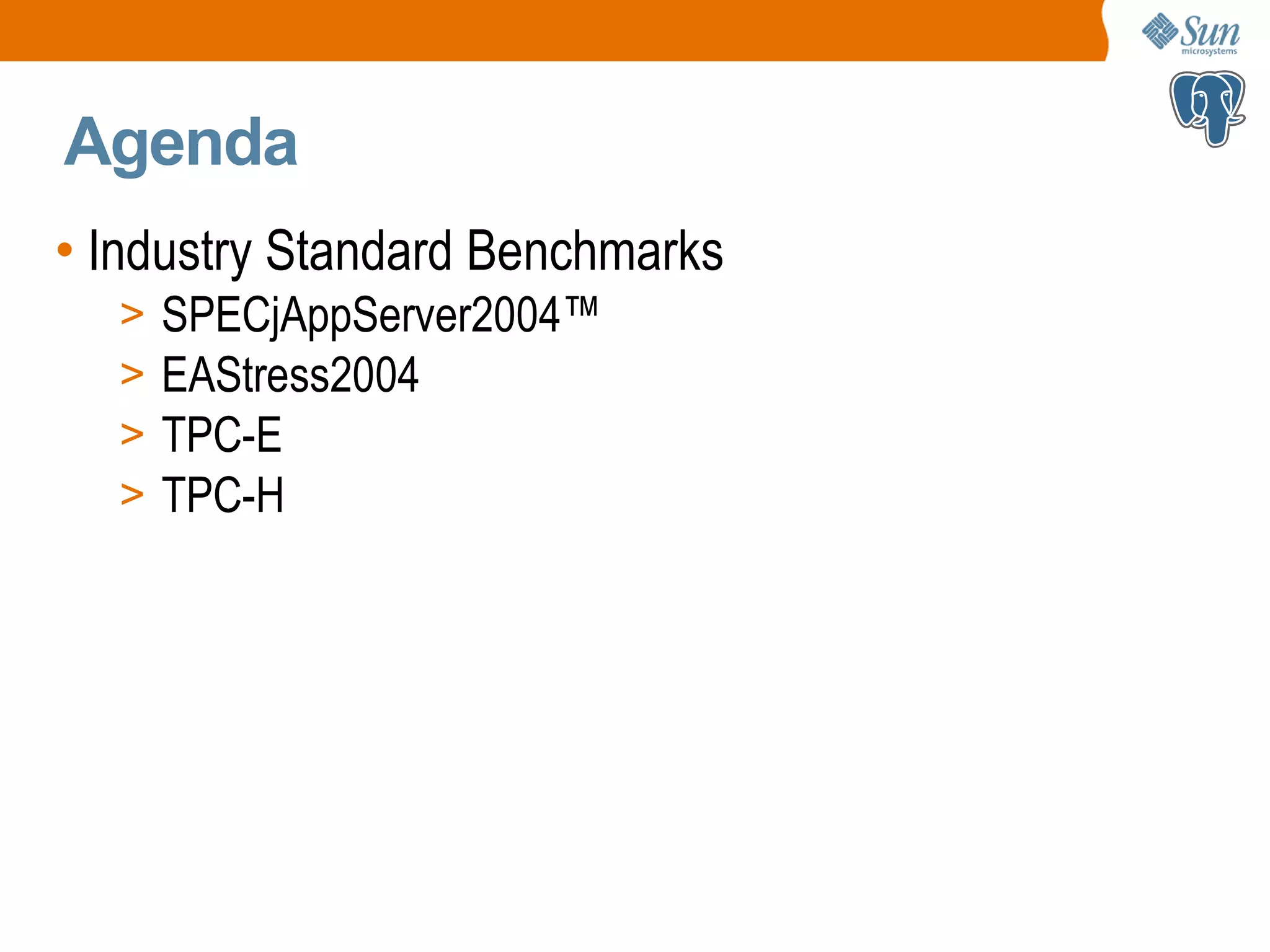 Sun microsystems

Agenda

• Industry Standard Benchmarks
> SPECjAppServer2004™
> EAStress2004
> TPC-E
> TPC-H